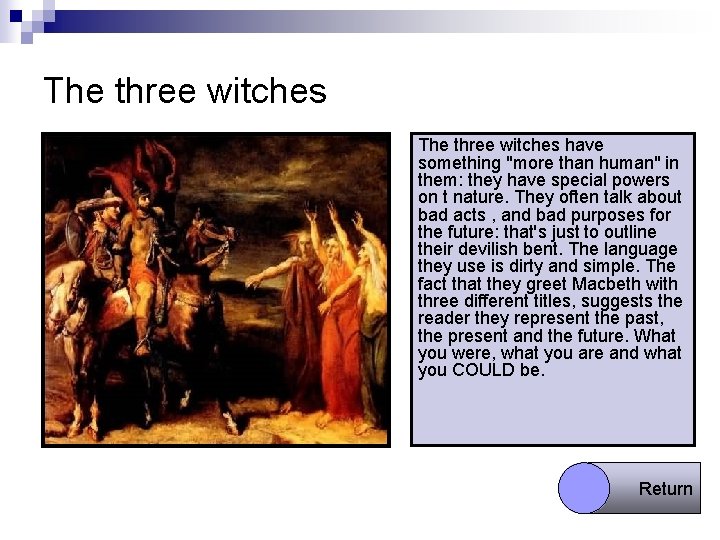 The three witches

The three witches have something "more than human" in them: they have special powers on t nature. They often talk about bad acts , and bad purposes for the future: that's just to outline their devilish bent. The language they use is dirty and simple. The fact that they greet Macbeth with three different titles, suggests the reader they represent the past, the present and the future. What you were, what you are and what you COULD be.

Return